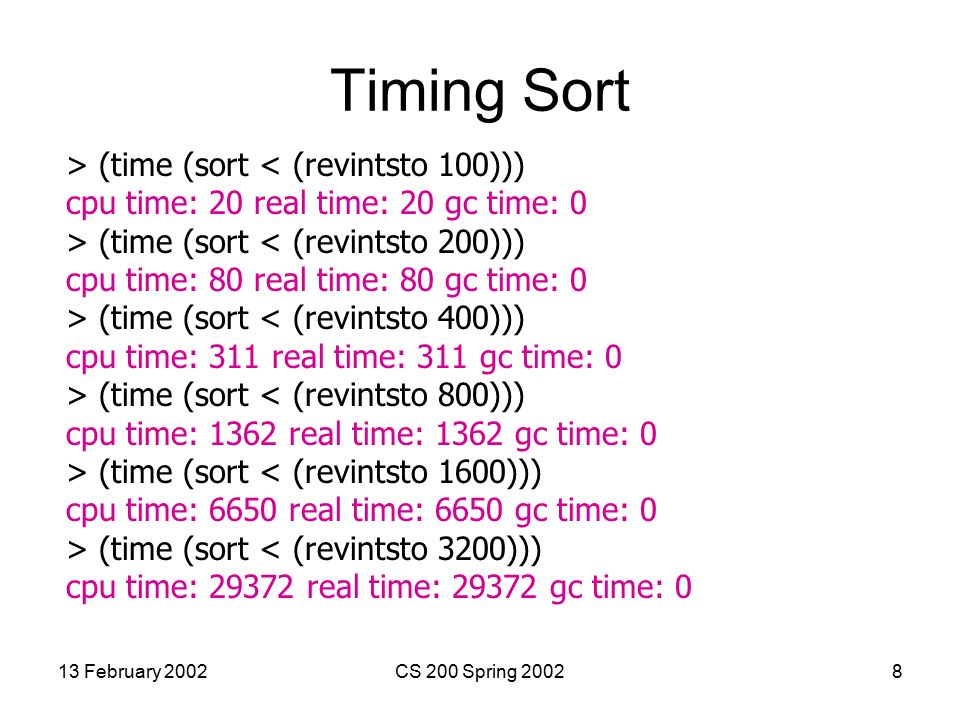 Timing Sort

> (time (sort < (revintsto 100)))
cpu time: 20 real time: 20 gc time: 0
> (time (sort < (revintsto 200)))
cpu time: 80 real time: 80 gc time: 0
> (time (sort < (revintsto 400)))
cpu time: 311 real time: 311 gc time: 0
> (time (sort < (revintsto 800)))
cpu time: 1362 real time: 1362 gc time: 0
> (time (sort < (revintsto 1600)))
cpu time: 6650 real time: 6650 gc time: 0
> (time (sort < (revintsto 3200)))
cpu time: 29372 real time: 29372 gc time: 0

13 February 2002 CS 200 Spring 2002 8